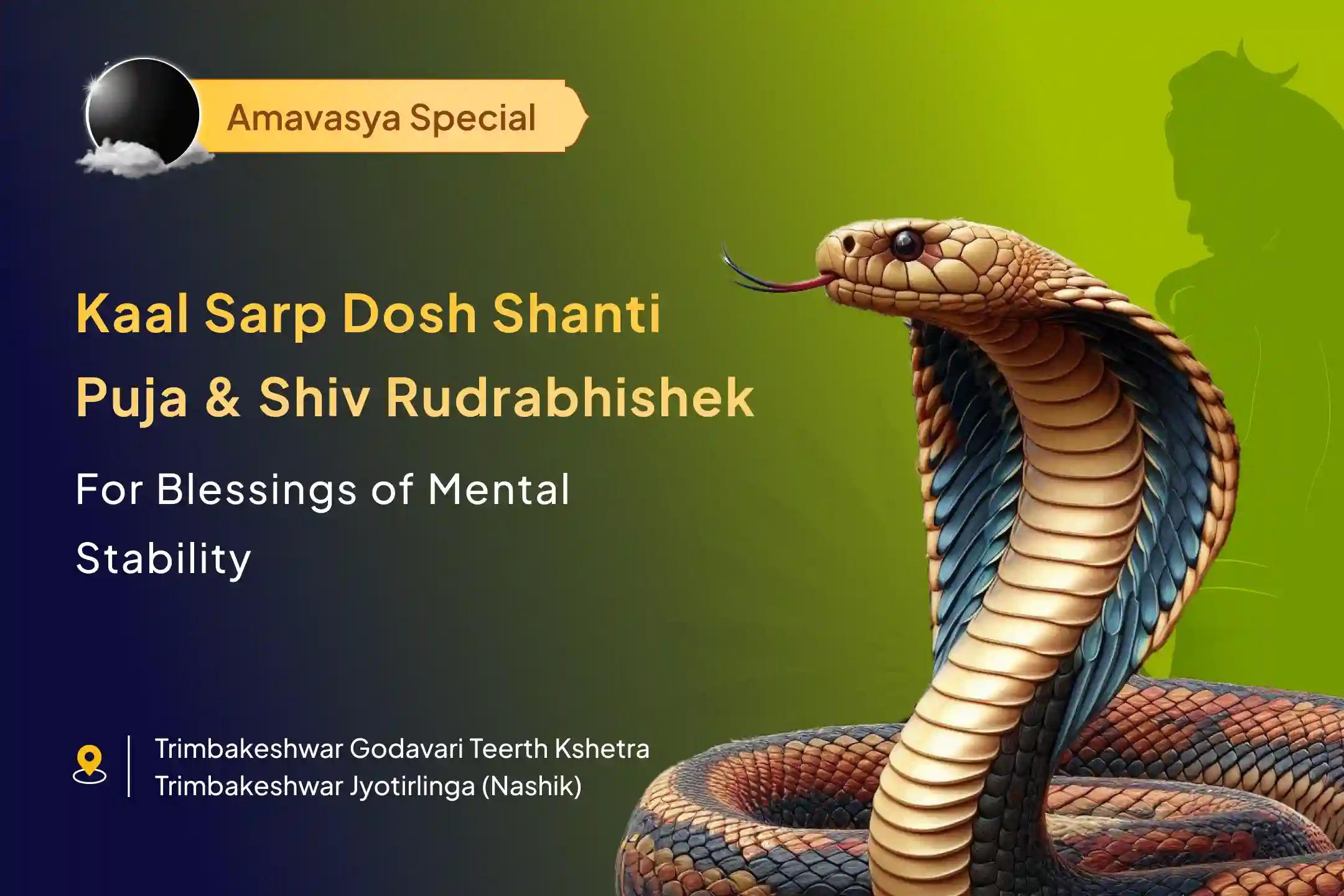 Amavasya Special

Kaal Sarp Dosh Shanti Puja & Shiv Rudrabhishek

For Blessings of Mental Stability

Trimbakeshwar Godavari Teerth Kshetra
Trimbakeshwar Jyotirlinga (Nashik)